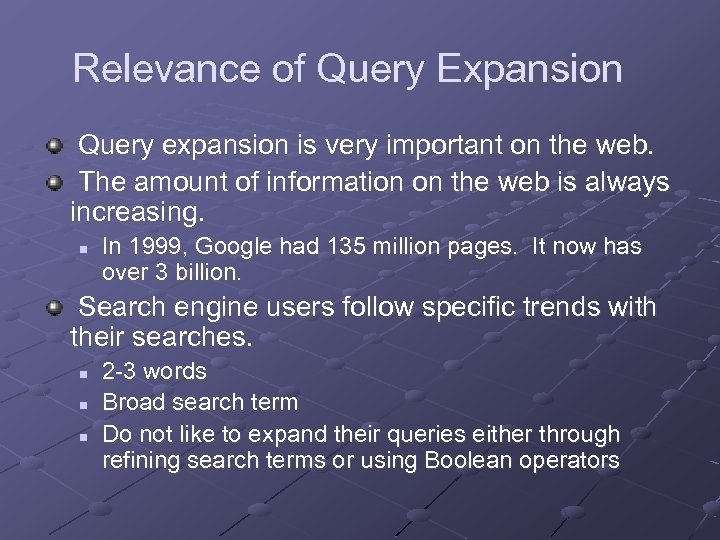 Relevance of Query Expansion

Query expansion is very important on the web.

The amount of information on the web is always increasing.

In 1999, Google had 135 million pages. It now has over 3 billion.

Search engine users follow specific trends with their searches.

2-3 words

Broad search term

Do not like to expand their queries either through refining search terms or using Boolean operators